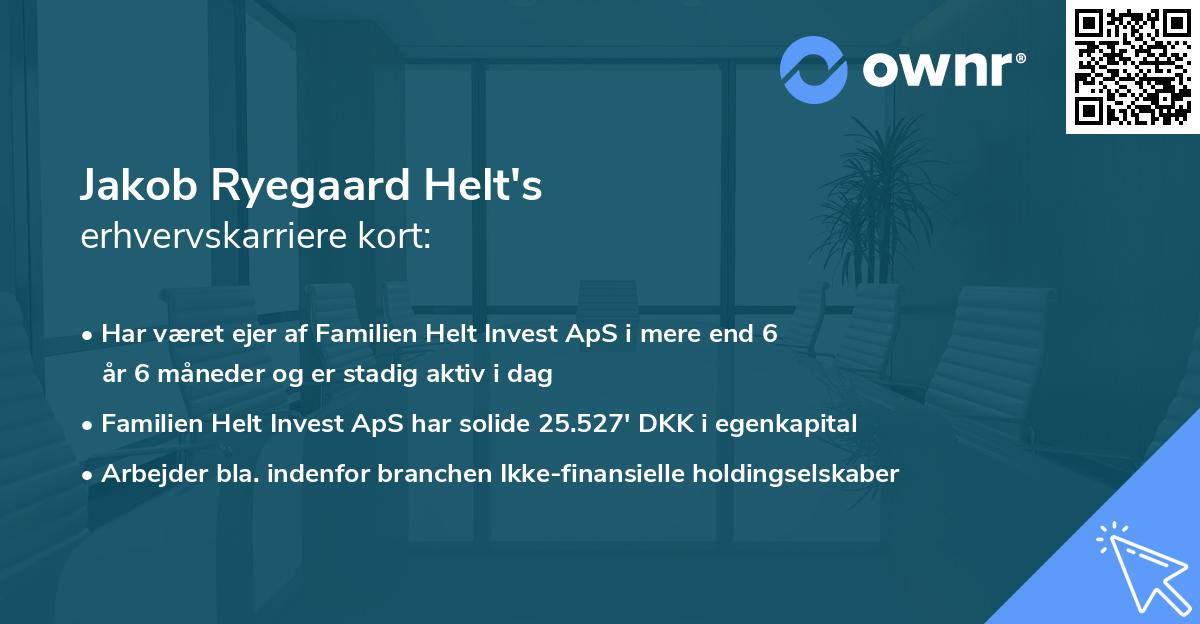 ownr®

Jakob Ryegaard Helt's
erhvervskarriere kort:

• Har været ejer af Familien Helt Invest ApS i mere end 6 år 6 måneder og er stadig aktiv i dag
• Familien Helt Invest ApS har solide 25.527' DKK i egenkapital
• Arbejder bla. indenfor branchen Ikke-finansielle holdingselskaber